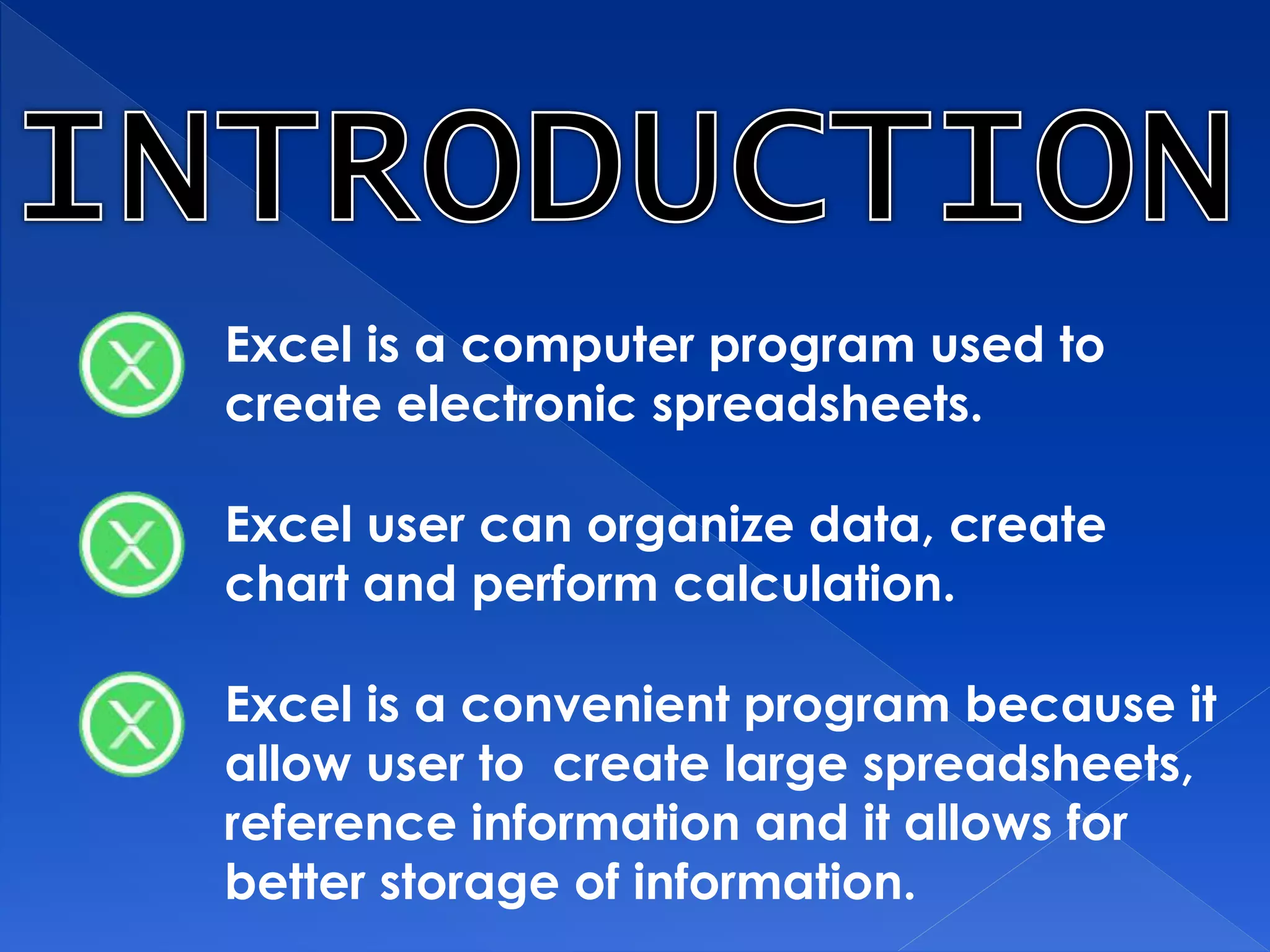 INTRODUCTION

Excel is a computer program used to create electronic spreadsheets.

Excel user can organize data, create chart and perform calculation.

Excel is a convenient program because it allow user to  create large spreadsheets, reference information and it allows for better storage of information.